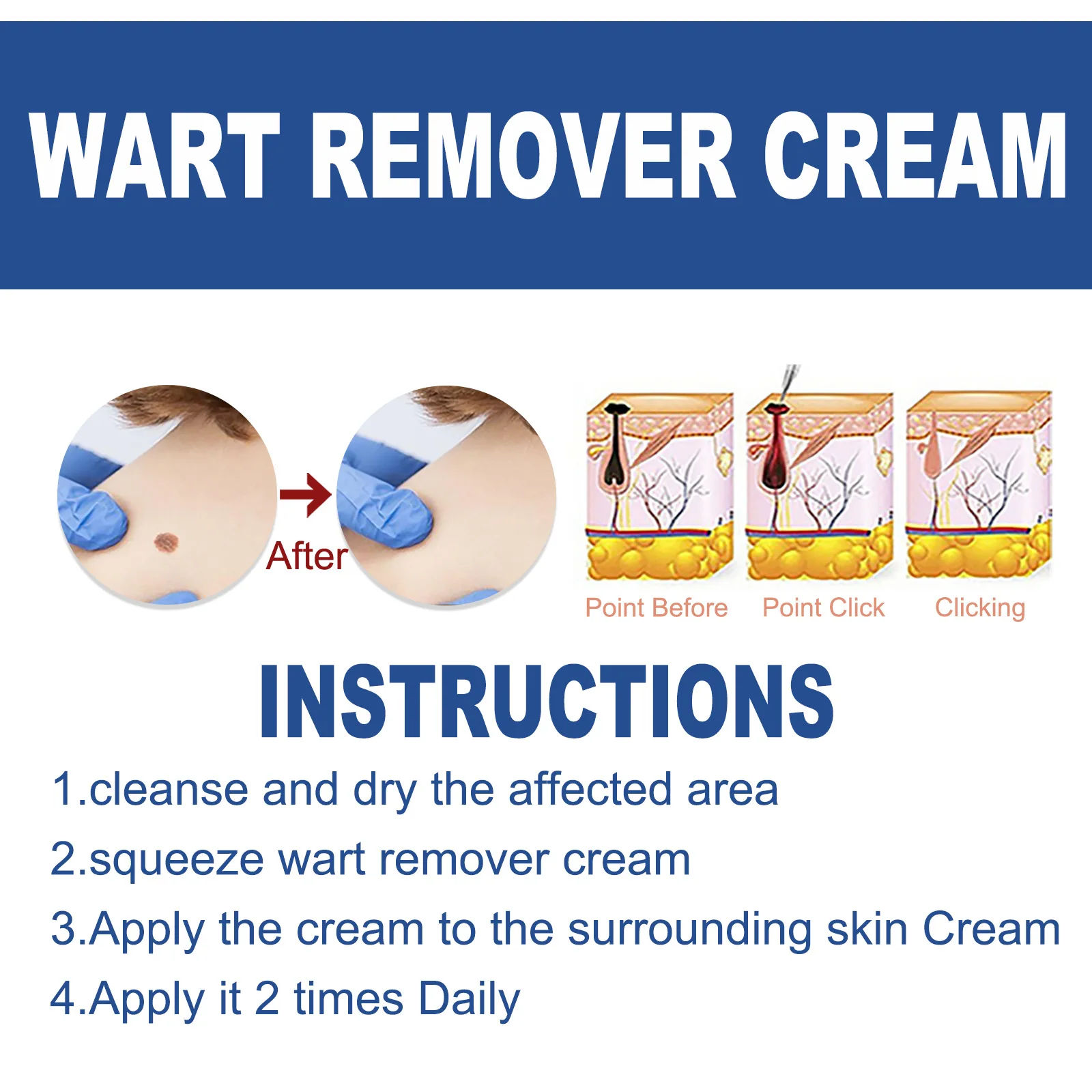 WART REMOVER CREAM

After

Point Before

Point Click

Clicking

INSTRUCTIONS

1.cleanse and dry the affected area

2.squeeze wart remover cream

3.Apply the cream to the surrounding skin Cream

4.Apply it 2 times Daily